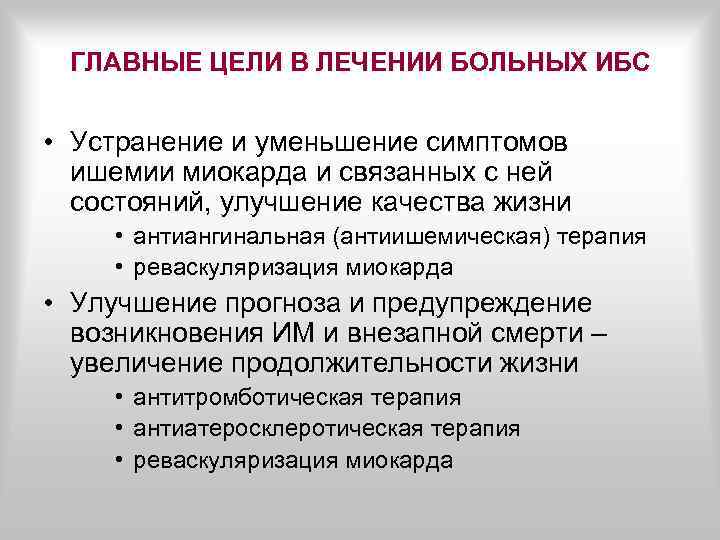 ГЛАВНЫЕ ЦЕЛИ В ЛЕЧЕНИИ БОЛЬНЫХ ИБС

• Устранение и уменьшение симптомов ишемии миокарда и связанных с ней состояний, улучшение качества жизни
  • антиангинальная (антиишемическая) терапия
  • реваскуляризация миокарда
• Улучшение прогноза и предупреждение возникновения ИМ и внезапной смерти – увеличение продолжительности жизни
  • антитромботическая терапия
  • антиатеросклеротическая терапия
  • реваскуляризация миокарда